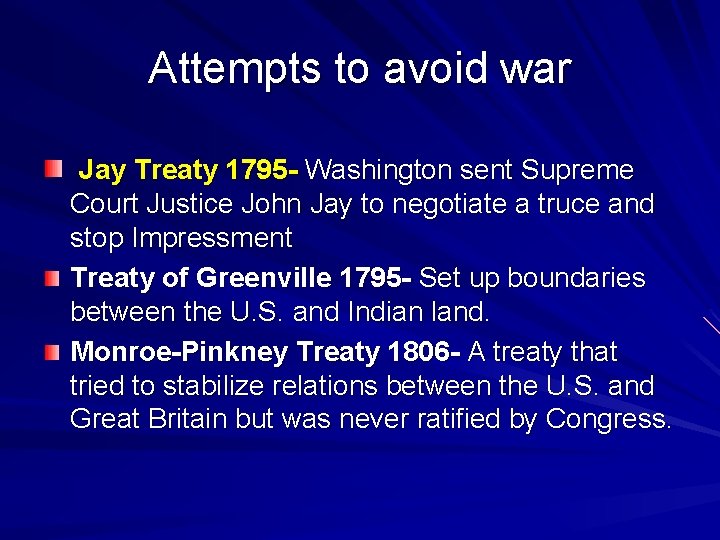 Attempts to avoid war

Jay Treaty 1795- Washington sent Supreme Court Justice John Jay to negotiate a truce and stop Impressment

Treaty of Greenville 1795- Set up boundaries between the U.S. and Indian land.

Monroe-Pinkney Treaty 1806- A treaty that tried to stabilize relations between the U.S. and Great Britain but was never ratified by Congress.